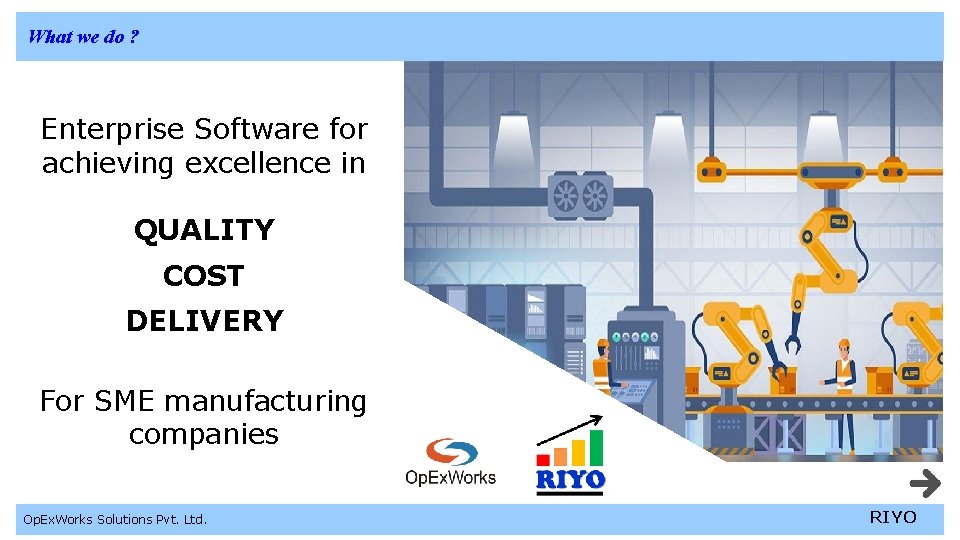 What we do ?

Enterprise Software for achieving excellence in

QUALITY

COST

DELIVERY

For SME manufacturing companies

OpExWorks

RIYO

OpExWorks Solutions Pvt. Ltd.

RIYO